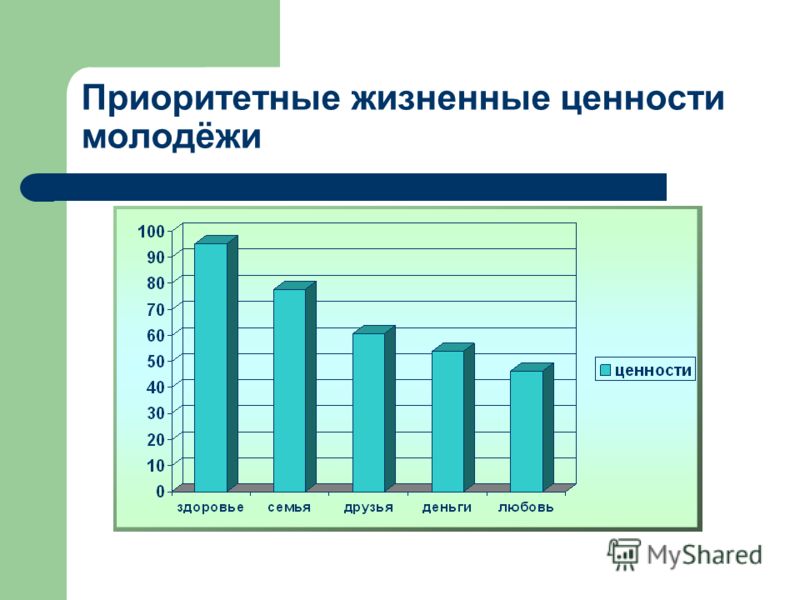 Приоритетные жизненные ценности молодёжи

100
90
80
70
60
50
40
30
20
10
0

здоровье семья друзья деньги любовь

ценности

MyShared